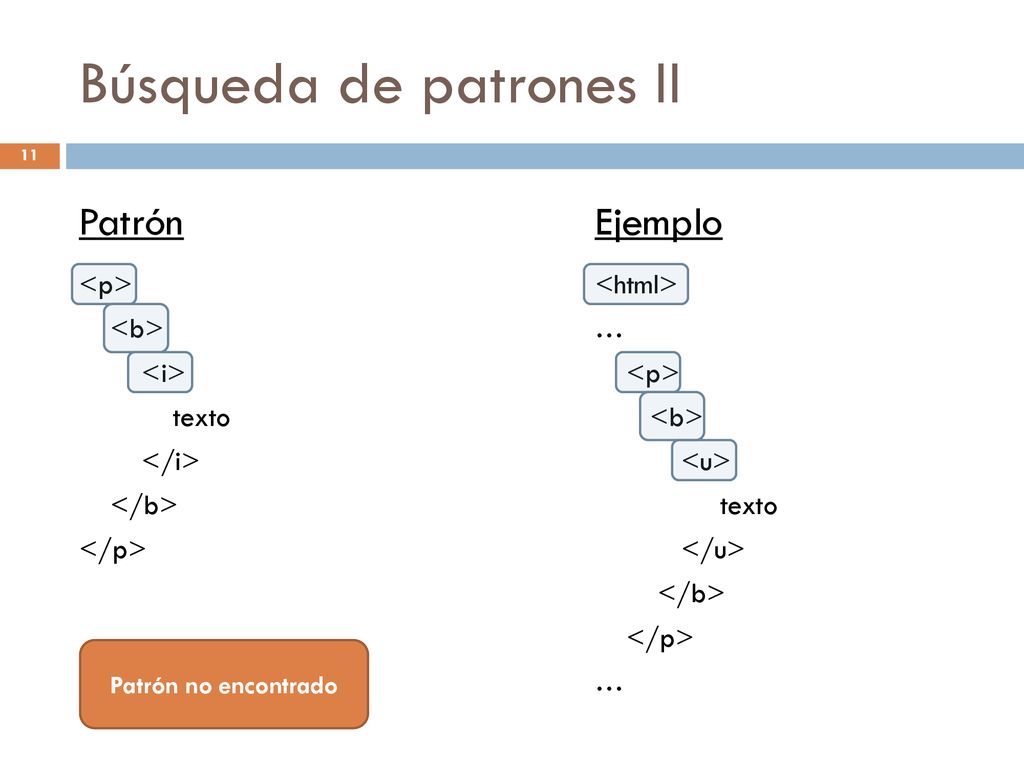 Búsqueda de patrones II

11

Patrón

<p>
<b>
<i>
texto
</i>
</b>
</p>

Patrón no encontrado

Ejemplo

<html>
…
<p>
<b>
<u>
texto
</u>
</b>
</p>
…